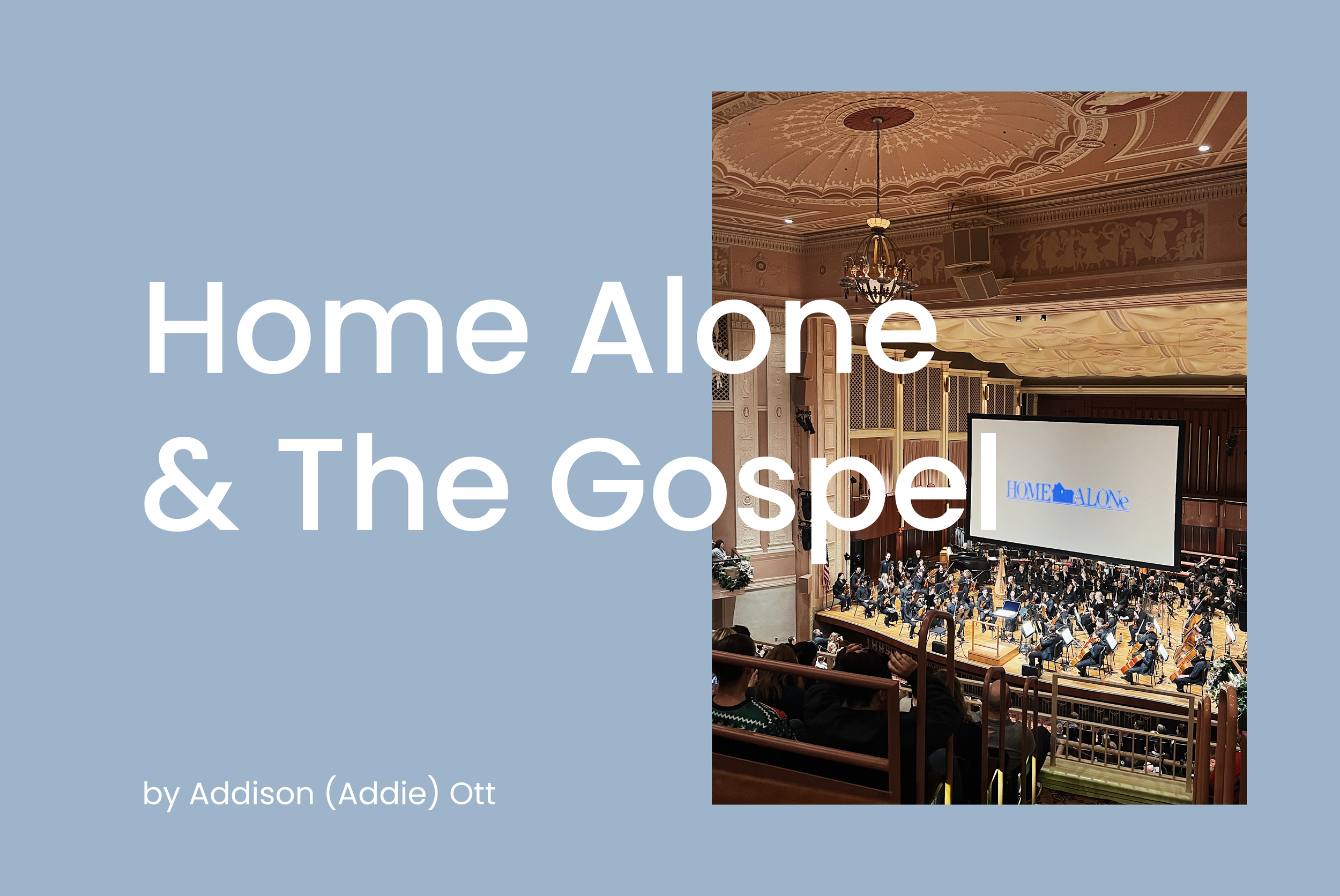 Home Alone & The Gospel

HOME ALONe

by Addison (Addie) Ott